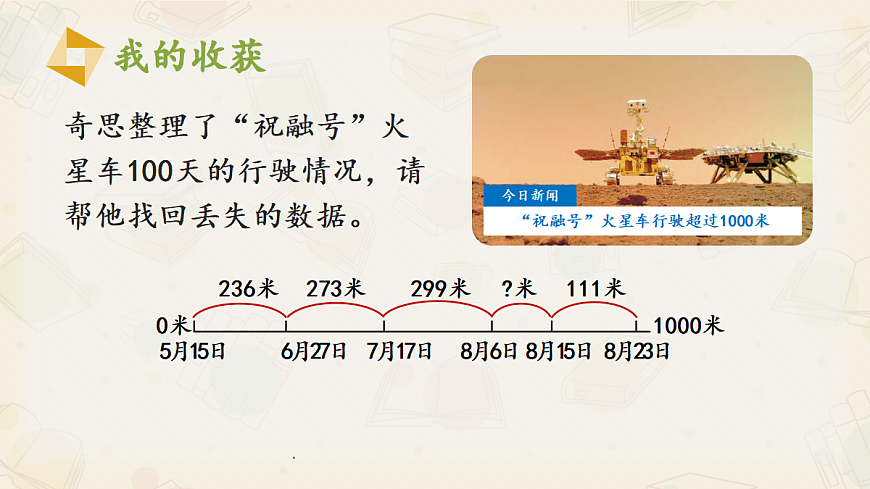 我的收获

奇思整理了“祝融号”火星车100天的行驶情况，请帮他找回丢失的数据。

今日新闻
“祝融号”火星车行驶超过1000米

236米 273米 299米 ?米 111米

0米 1000米

5月15日 6月27日 7月17日 8月6日 8月15日 8月23日